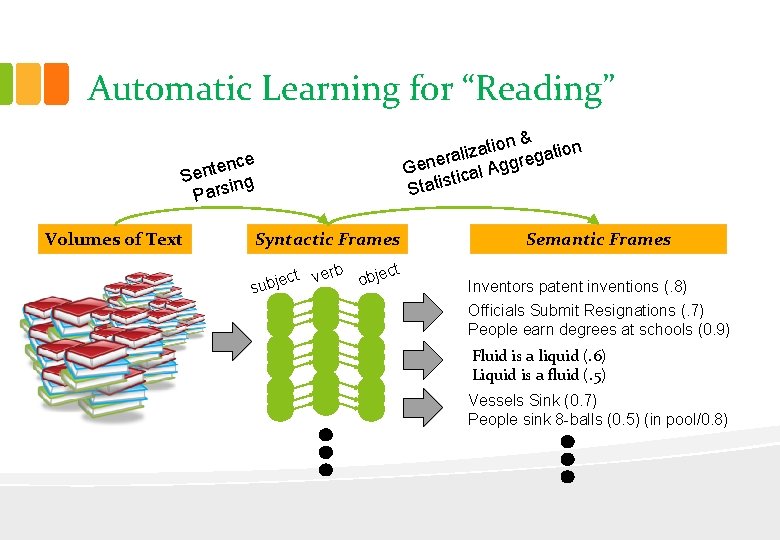 Automatic Learning for "Reading"

Sentence Parsing

Generalization & Statistical Aggregation

Volumes of Text

Syntactic Frames

Semantic Frames

subject verb object

Inventors patent inventions (.8)
Officials Submit Resignations (.7)
People earn degrees at schools (0.9)

Fluid is a liquid (.6)
Liquid is a fluid (.5)

Vessels Sink (0.7)
People sink 8-balls (0.5) (in pool/0.8)